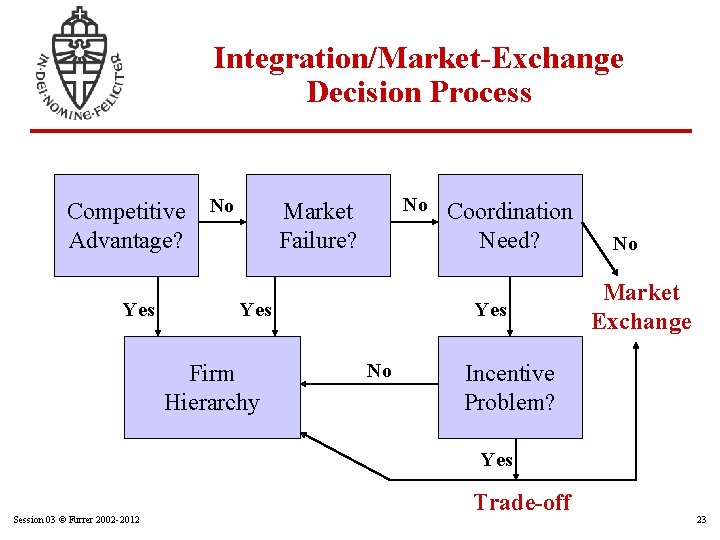 IN·DEI·NOMINE·FELICITER

Integration/Market-Exchange Decision Process

Competitive Advantage?

No

Market Failure?

No

Coordination Need?

No

Market Exchange

Yes

Yes

Yes

Firm Hierarchy

No

Incentive Problem?

Yes

Trade-off

Session 03 © Furrer 2002-2012

23